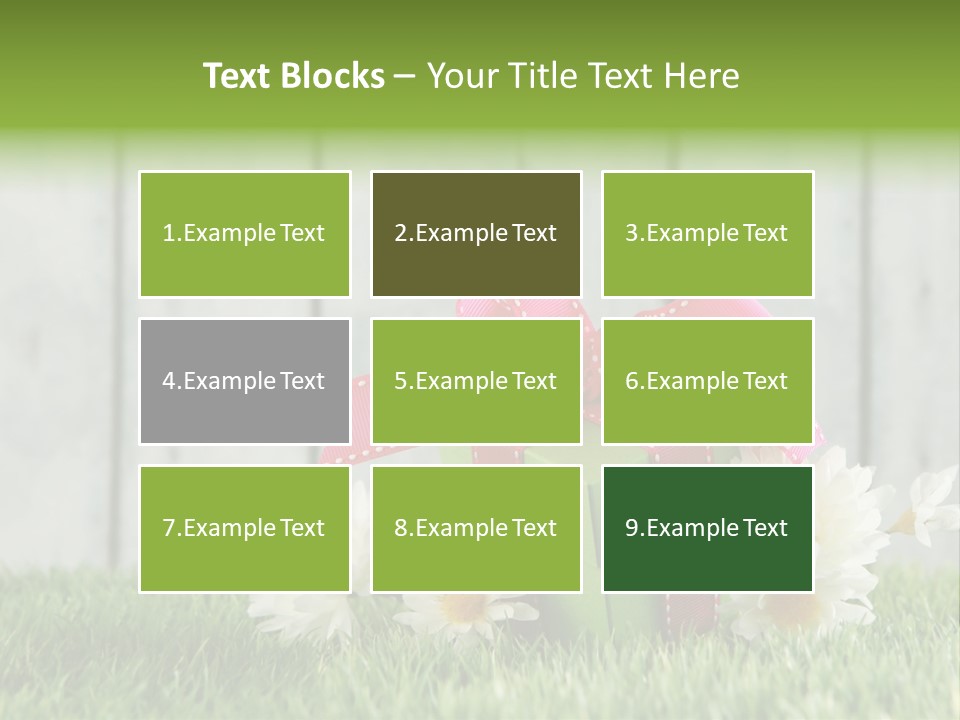 Text Blocks – Your Title Text Here

1.Example Text

2.Example Text

3.Example Text

4.Example Text

5.Example Text

6.Example Text

7.Example Text

8.Example Text

9.Example Text